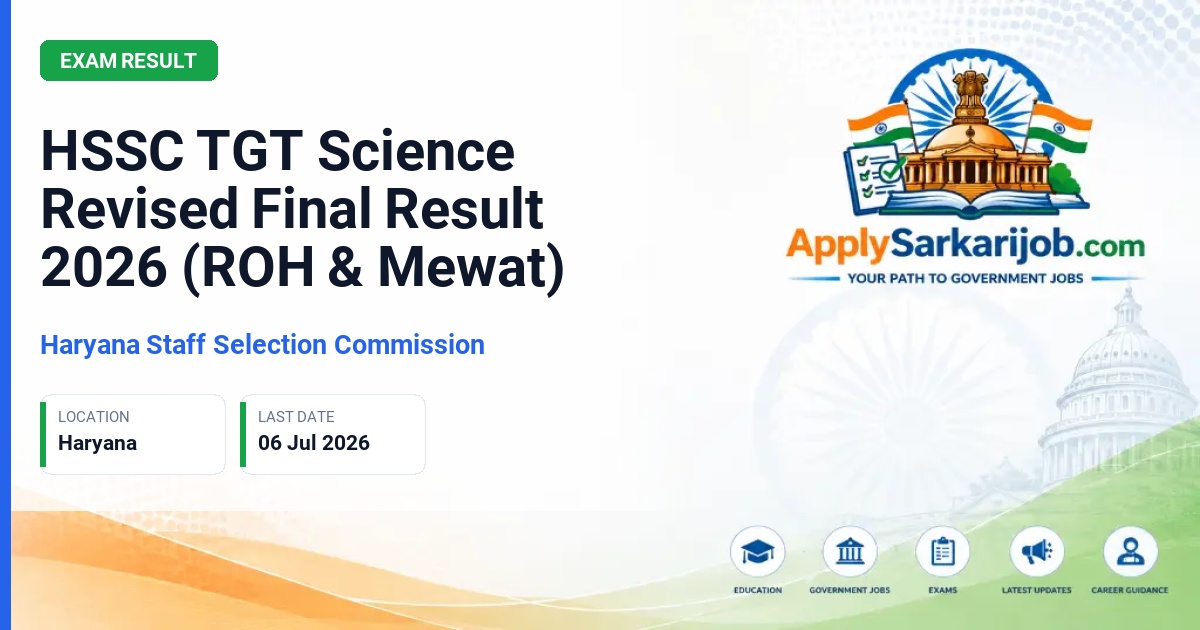 EXAM RESULT

HSSC TGT Science Revised Final Result 2026 (ROH & Mewat)

Haryana Staff Selection Commission

LOCATION
Haryana

LAST DATE
06 Jul 2026

ApplySarkarijob.com
YOUR PATH TO GOVERNMENT JOBS

EDUCATION
GOVERNMENT JOBS
EXAMS
LATEST UPDATES
CAREER GUIDANCE